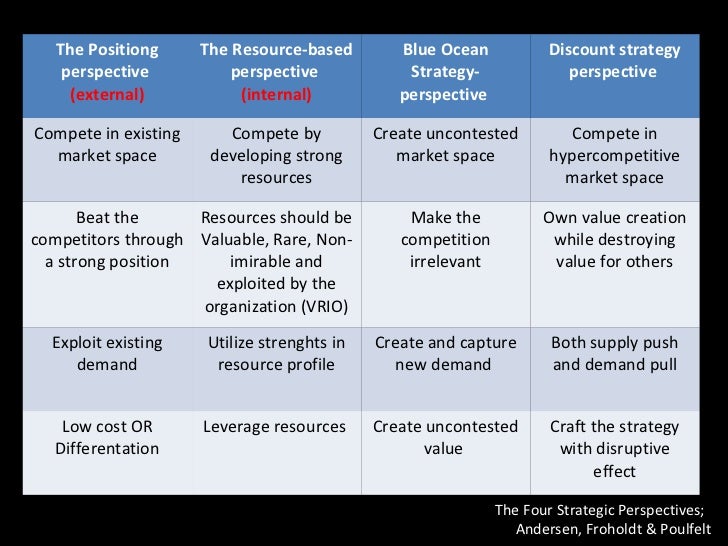 | The Positiong perspective (external) | The Resource-based perspective (internal) | Blue Ocean Strategy-perspective | Discount strategy perspective |
|---|---|---|---|
| Compete in existing market space | Compete by developing strong resources | Create uncontested market space | Compete in hypercompetitive market space |
| Beat the competitors through a strong position | Resources should be Valuable, Rare, Non-imirable and exploited by the organization (VRIO) | Make the competition irrelevant | Own value creation while destroying value for others |
| Exploit existing demand | Utilize strenghts in resource profile | Create and capture new demand | Both supply push and demand pull |
| Low cost OR Differentation | Leverage resources | Create uncontested value | Craft the strategy with disruptive effect |

The Four Strategic Perspectives; Andersen, Froholdt & Poulfelt